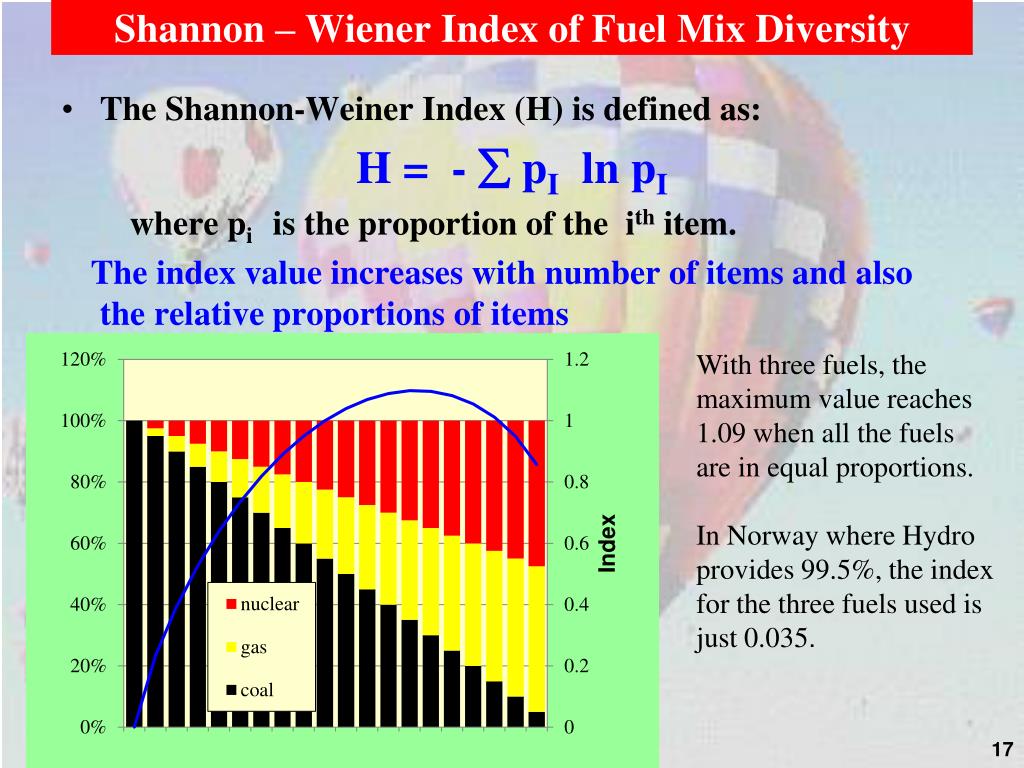 Shannon – Wiener Index of Fuel Mix Diversity

• The Shannon-Weiner Index (H) is defined as:

$H = - \sum p_I \ln p_I$

where $p_i$ is the proportion of the $i^{th}$ item.

The index value increases with number of items and also the relative proportions of items

120%
100%
80%
60%
40%
20%
0%

1.2
1
0.8
0.6
0.4
0.2
0

Index

nuclear
gas
coal

With three fuels, the maximum value reaches 1.09 when all the fuels are in equal proportions.

In Norway where Hydro provides 99.5%, the index for the three fuels used is just 0.035.

17